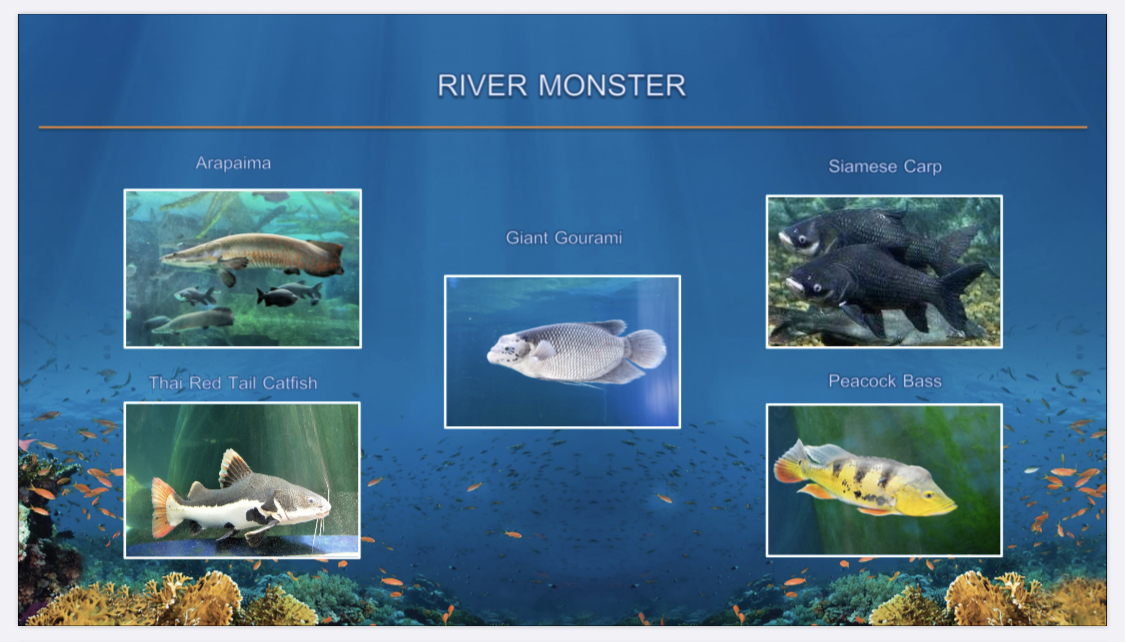 RIVER MONSTER

Arapaima

Thai Red Tail Catfish

Giant Gourami

Siamese Carp

Peacock Bass